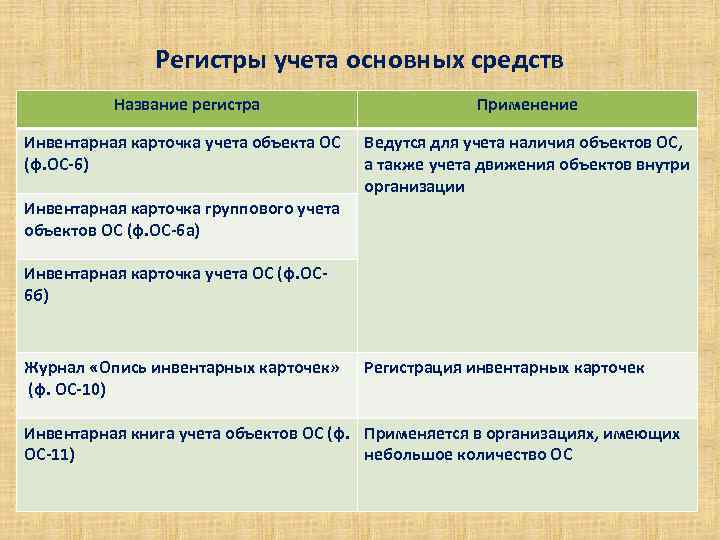 Регистры учета основных средств

| Название регистра | Применение |
|---|---|
| Инвентарная карточка учета объекта ОС (ф.ОС-6) | Ведутся для учета наличия объектов ОС, а также учета движения объектов внутри организации |
| Инвентарная карточка группового учета объектов ОС (ф.ОС-6а) | |
| Инвентарная карточка учета ОС (ф.ОС-6б) | |
| Журнал «Опись инвентарных карточек» (ф. ОС-10) | Регистрация инвентарных карточек |
| Инвентарная книга учета объектов ОС (ф. ОС-11) | Применяется в организациях, имеющих небольшое количество ОС |